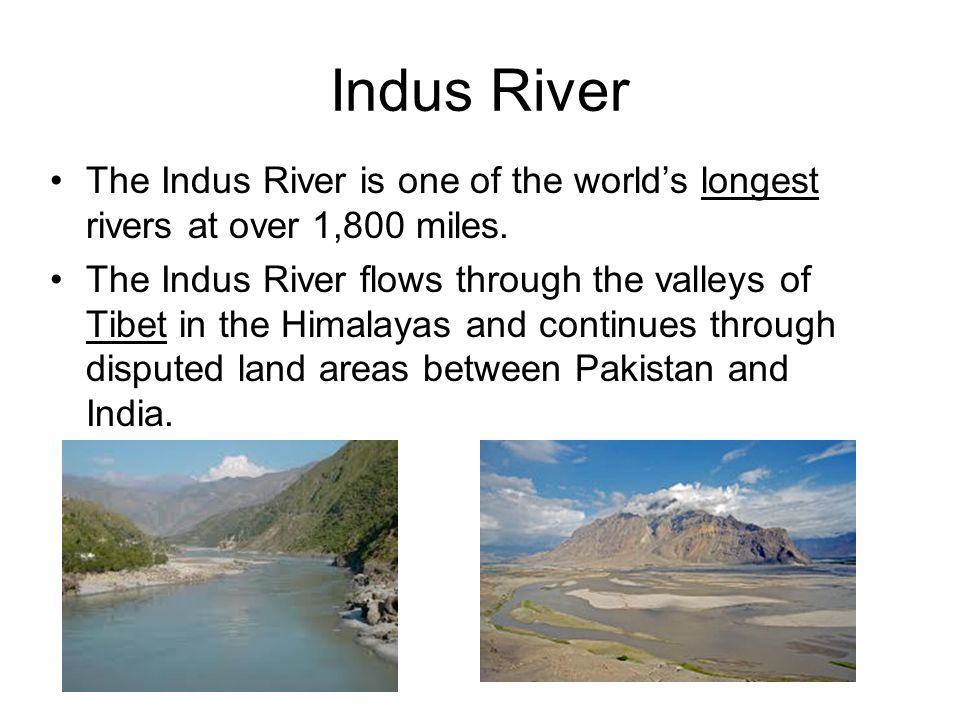 Indus River

• The Indus River is one of the world's longest rivers at over 1,800 miles.

• The Indus River flows through the valleys of Tibet in the Himalayas and continues through disputed land areas between Pakistan and India.